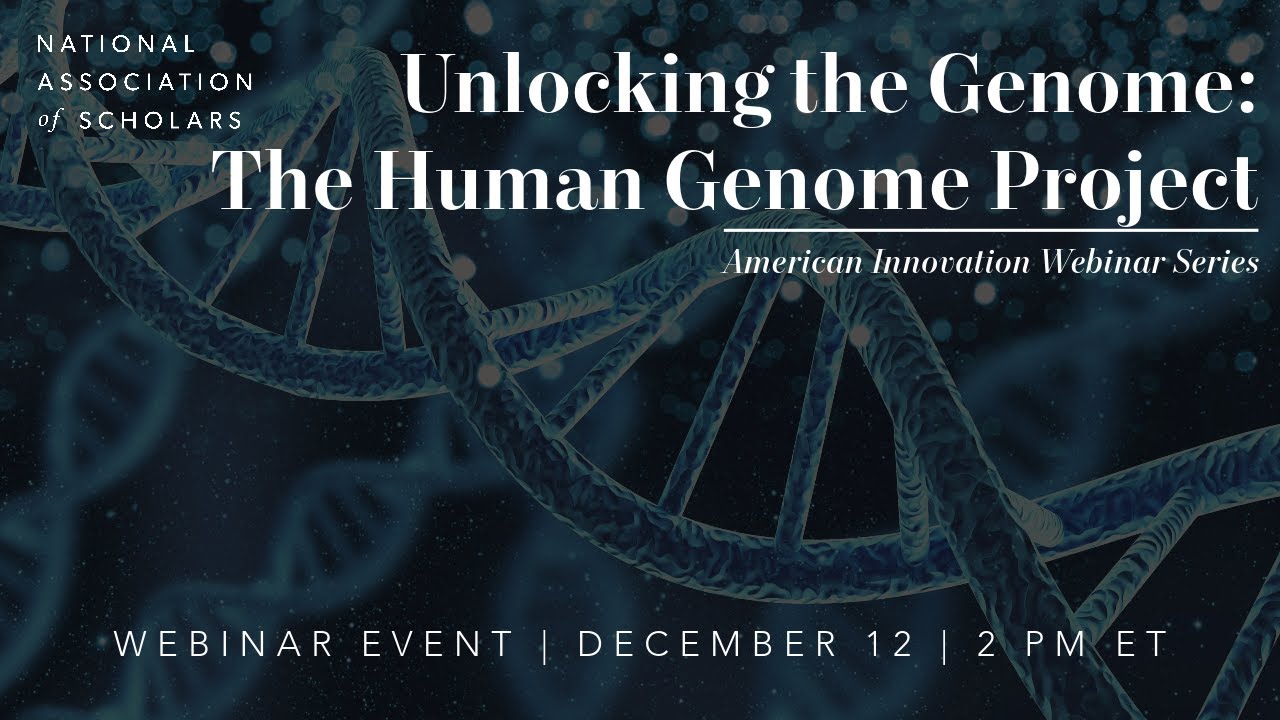 NATIONAL ASSOCIATION of SCHOLARS

Unlocking the Genome: The Human Genome Project

American Innovation Webinar Series

WEBINAR EVENT | DECEMBER 12 | 2 PM ET